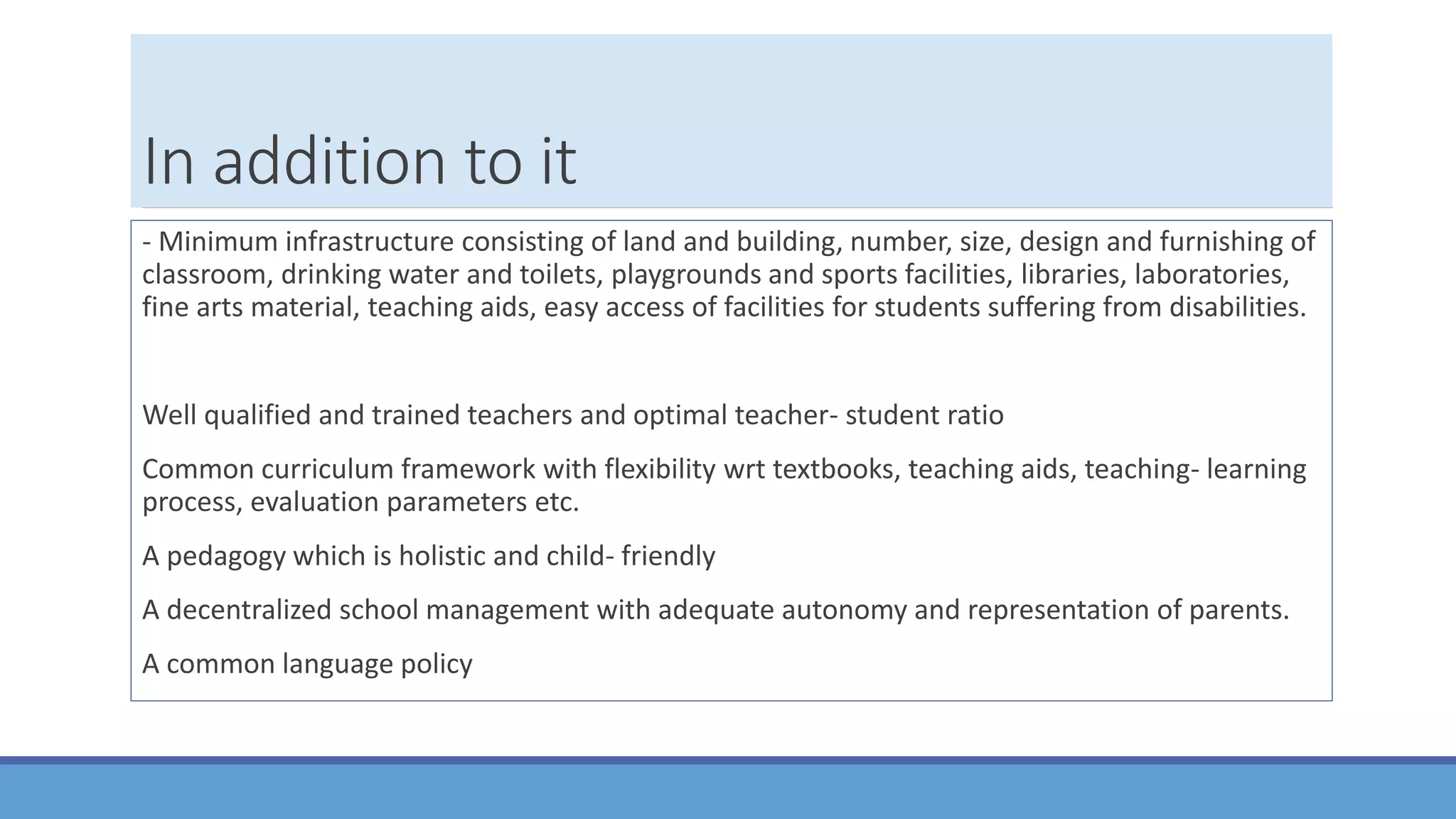 In addition to it

- Minimum infrastructure consisting of land and building, number, size, design and furnishing of classroom, drinking water and toilets, playgrounds and sports facilities, libraries, laboratories, fine arts material, teaching aids, easy access of facilities for students suffering from disabilities.

Well qualified and trained teachers and optimal teacher- student ratio

Common curriculum framework with flexibility wrt textbooks, teaching aids, teaching- learning process, evaluation parameters etc.

A pedagogy which is holistic and child- friendly

A decentralized school management with adequate autonomy and representation of parents.

A common language policy